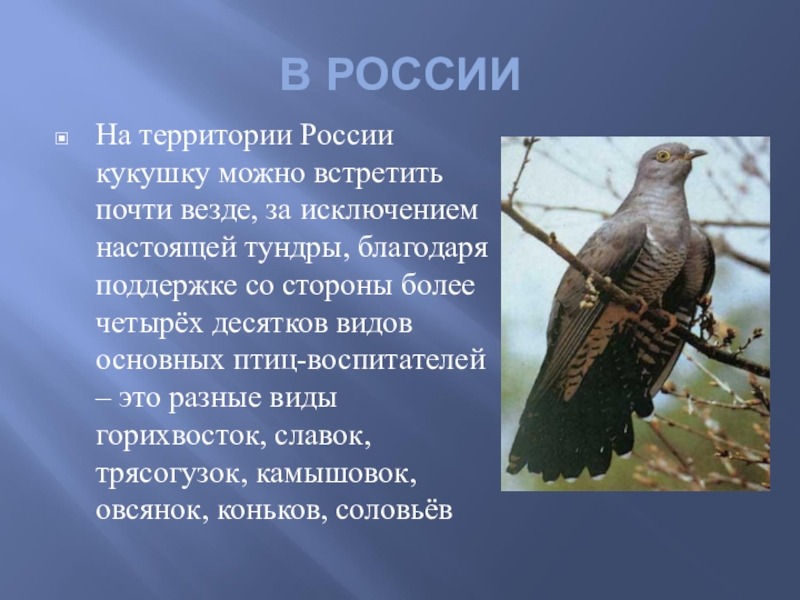 В РОССИИ

На территории России кукушку можно встретить почти везде, за исключением настоящей тундры, благодаря поддержке со стороны более четырёх десятков видов основных птиц-воспитателей – это разные виды горихвосток, славок, трясогузок, камышовок, овсянок, коньков, соловьёв